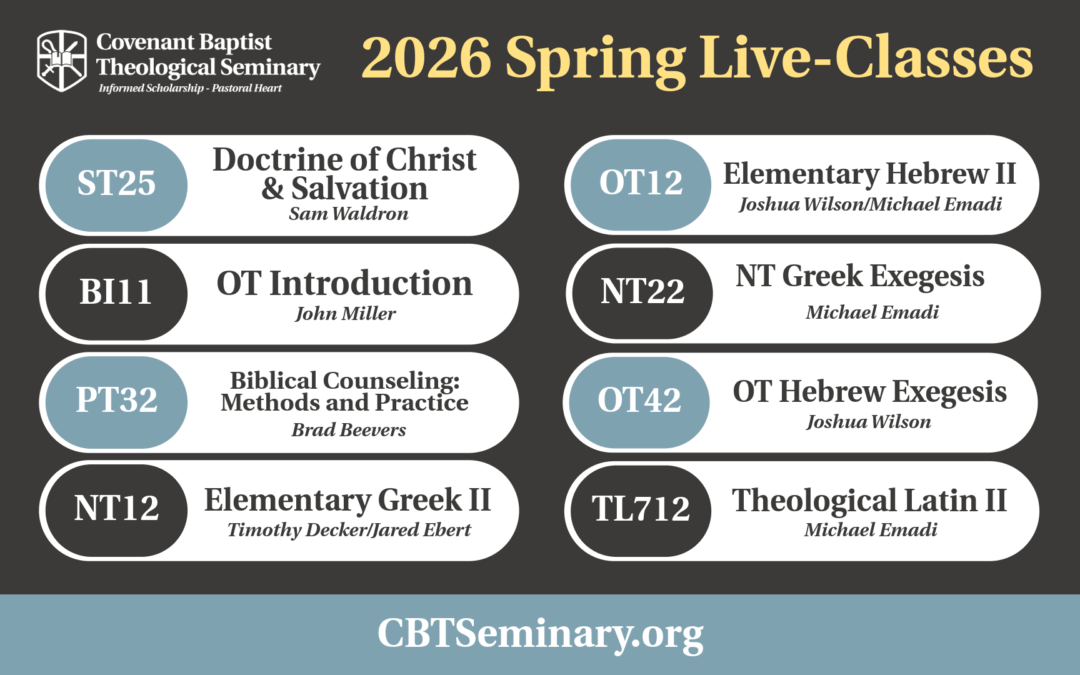 Covenant Baptist Theological Seminary
Informed Scholarship - Pastoral Heart

2026 Spring Live-Classes

ST25
Doctrine of Christ & Salvation
Sam Waldron

BI11
OT Introduction
John Miller

PT32
Biblical Counseling: Methods and Practice
Brad Beevers

NT12
Elementary Greek II
Timothy Decker/Jared Ebert

OT12
Elementary Hebrew II
Joshua Wilson/Michael Emadi

NT22
NT Greek Exegesis
Michael Emadi

OT42
OT Hebrew Exegesis
Joshua Wilson

TL712
Theological Latin II
Michael Emadi

CBTSeminary.org